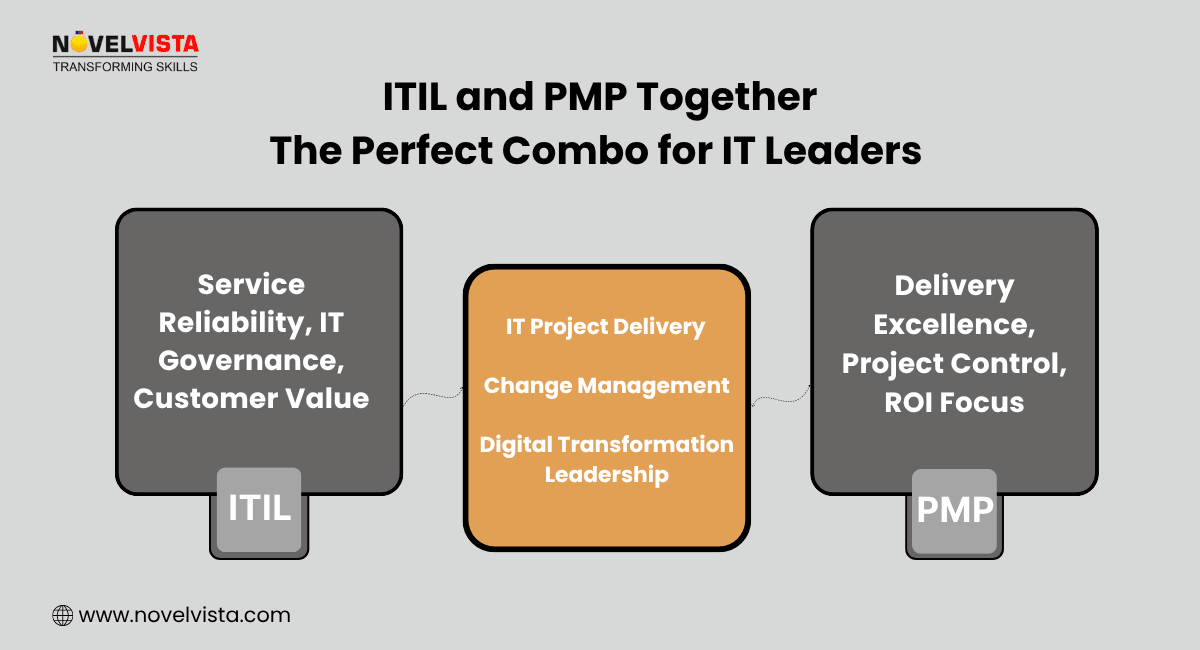 NOVELVISTA
TRANSFORMING SKILLS

ITIL and PMP Together
The Perfect Combo for IT Leaders

Service Reliability, IT Governance, Customer Value

ITIL

IT Project Delivery

Change Management

Digital Transformation Leadership

Delivery Excellence, Project Control, ROI Focus

PMP

www.novelvista.com